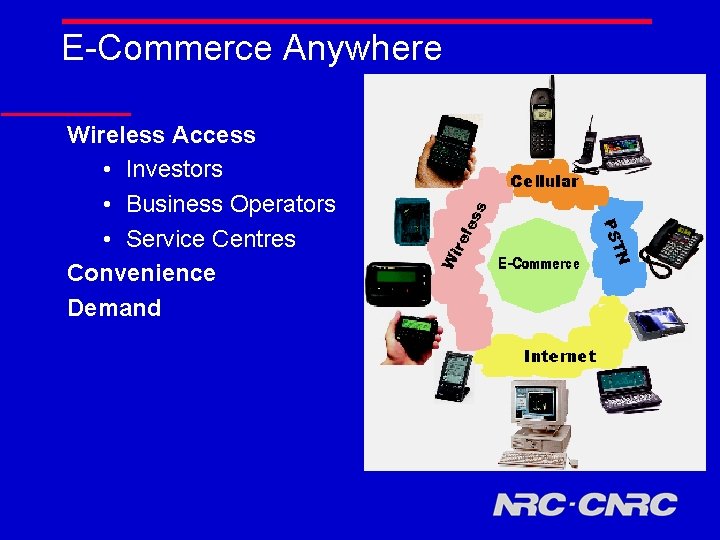 E-Commerce Anywhere

Wireless Access
• Investors
• Business Operators
• Service Centres
Convenience
Demand

Cellular
Wireless
PSTN
E-Commerce
Internet

NRC·CNRC